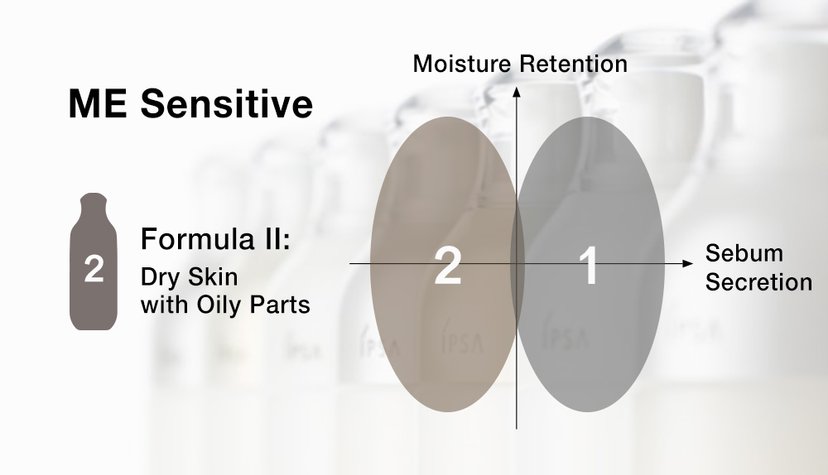 ME Sensitive

2

Formula II:
Dry Skin with Oily Parts

Moisture Retention

2

1

Sebum Secretion

IPSA

IPSA

IPSA